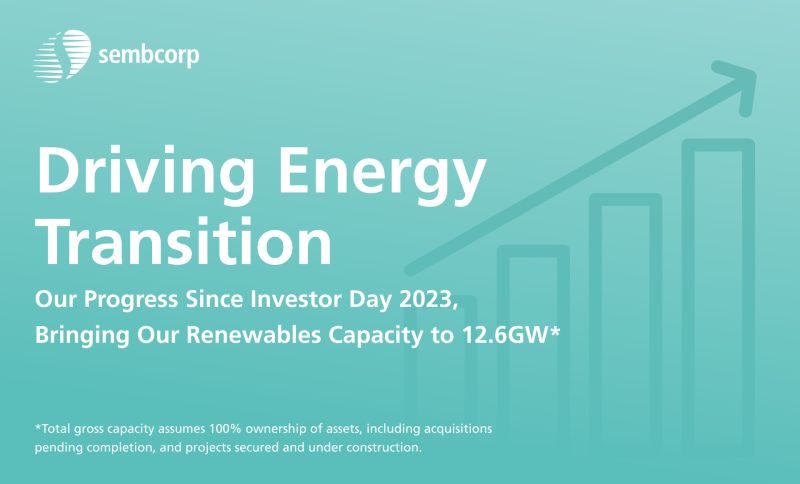 sembcorp

Driving Energy Transition

Our Progress Since Investor Day 2023, Bringing Our Renewables Capacity to 12.6GW*

*Total gross capacity assumes 100% ownership of assets, including acquisitions pending completion, and projects secured and under construction.